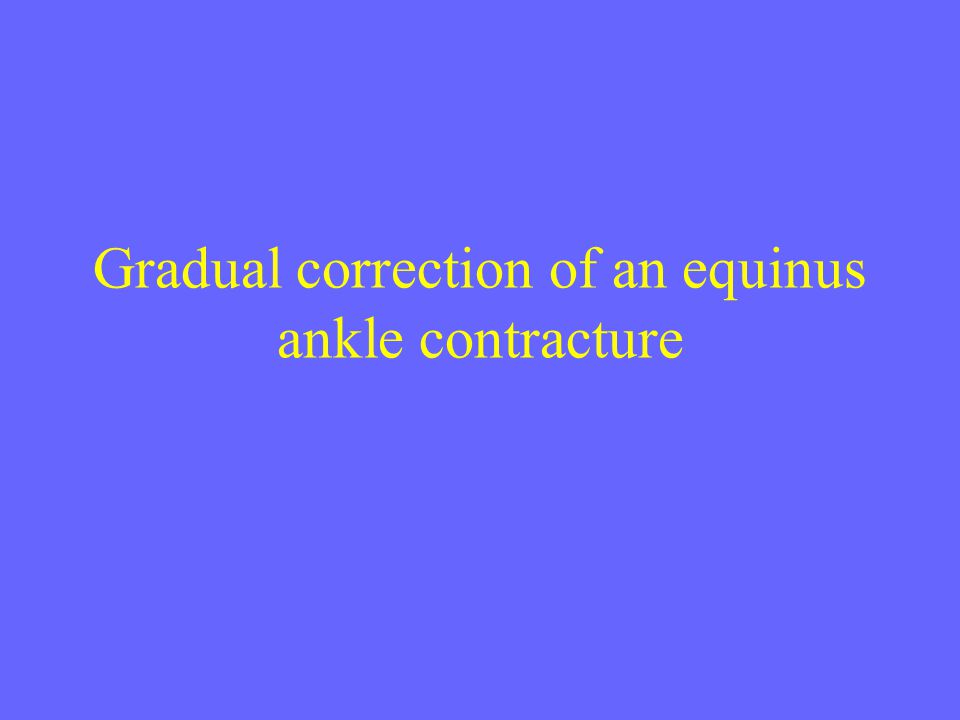 Gradual correction of an equinus ankle contracture